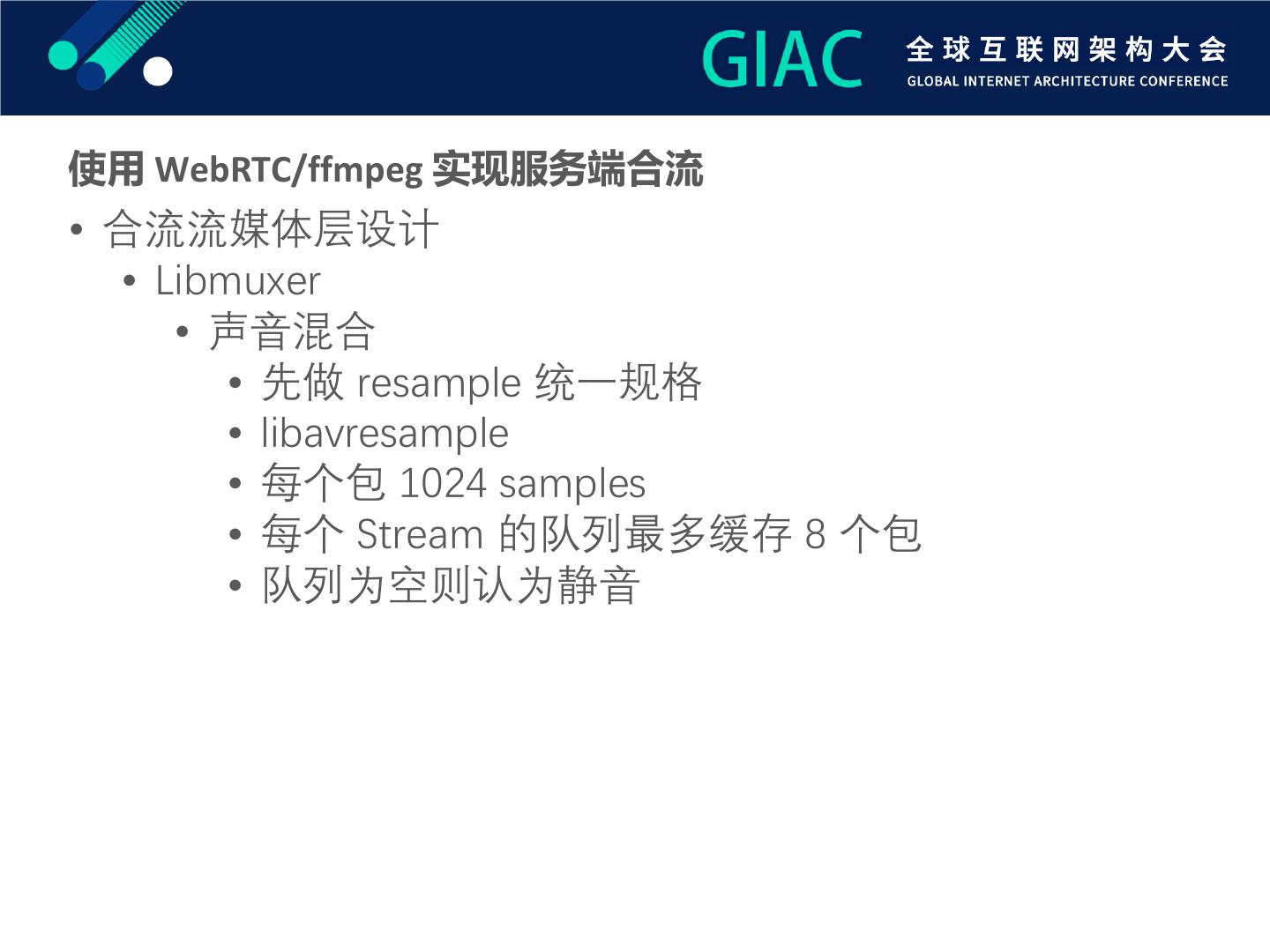 GIAC 全球互联网架构大会
GLOBAL INTERNET ARCHITECTURE CONFERENCE

使用 WebRTC/ffmpeg 实现服务端合流

• 合流流媒体层设计
  • Libmuxer
    • 声音混合
      • 先做 resample 统一规格
      • libavresample
      • 每个包 1024 samples
      • 每个 Stream 的队列最多缓存 8 个包
      • 队列为空则认为静音